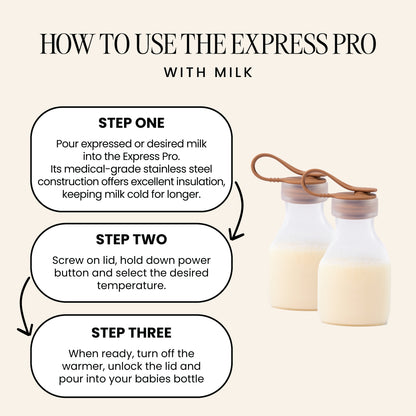 HOW TO USE THE EXPRESS PRO
WITH MILK

STEP ONE
Pour expressed or desired milk into the Express Pro. Its medical-grade stainless steel construction offers excellent insulation, keeping milk cold for longer.

STEP TWO
Screw on lid, hold down power button and select the desired temperature.

STEP THREE
When ready, turn off the warmer, unlock the lid and pour into your babies bottle